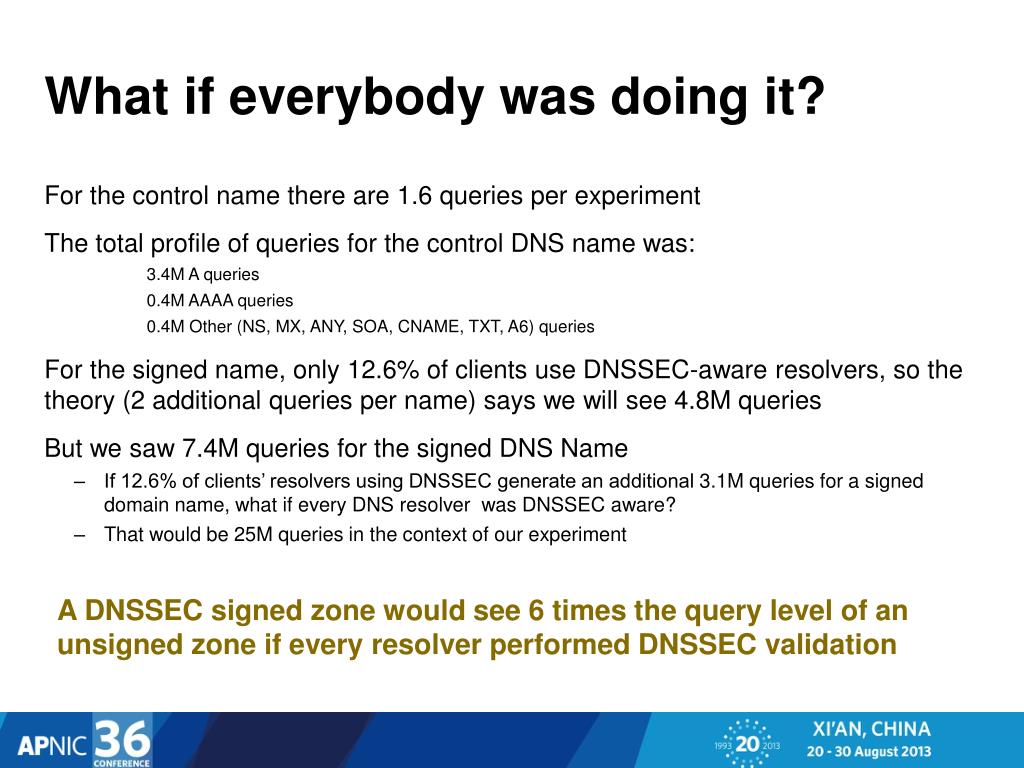 What if everybody was doing it?

For the control name there are 1.6 queries per experiment

The total profile of queries for the control DNS name was:

3.4M A queries

0.4M AAAA queries

0.4M Other (NS, MX, ANY, SOA, CNAME, TXT, A6) queries

For the signed name, only 12.6% of clients use DNSSEC-aware resolvers, so the theory (2 additional queries per name) says we will see 4.8M queries

But we saw 7.4M queries for the signed DNS Name

– If 12.6% of clients' resolvers using DNSSEC generate an additional 3.1M queries for a signed domain name, what if every DNS resolver was DNSSEC aware?

– That would be 25M queries in the context of our experiment

A DNSSEC signed zone would see 6 times the query level of an unsigned zone if every resolver performed DNSSEC validation

APNIC 36 CONFERENCE

1993 20 2013

XI'AN, CHINA
20 - 30 August 2013